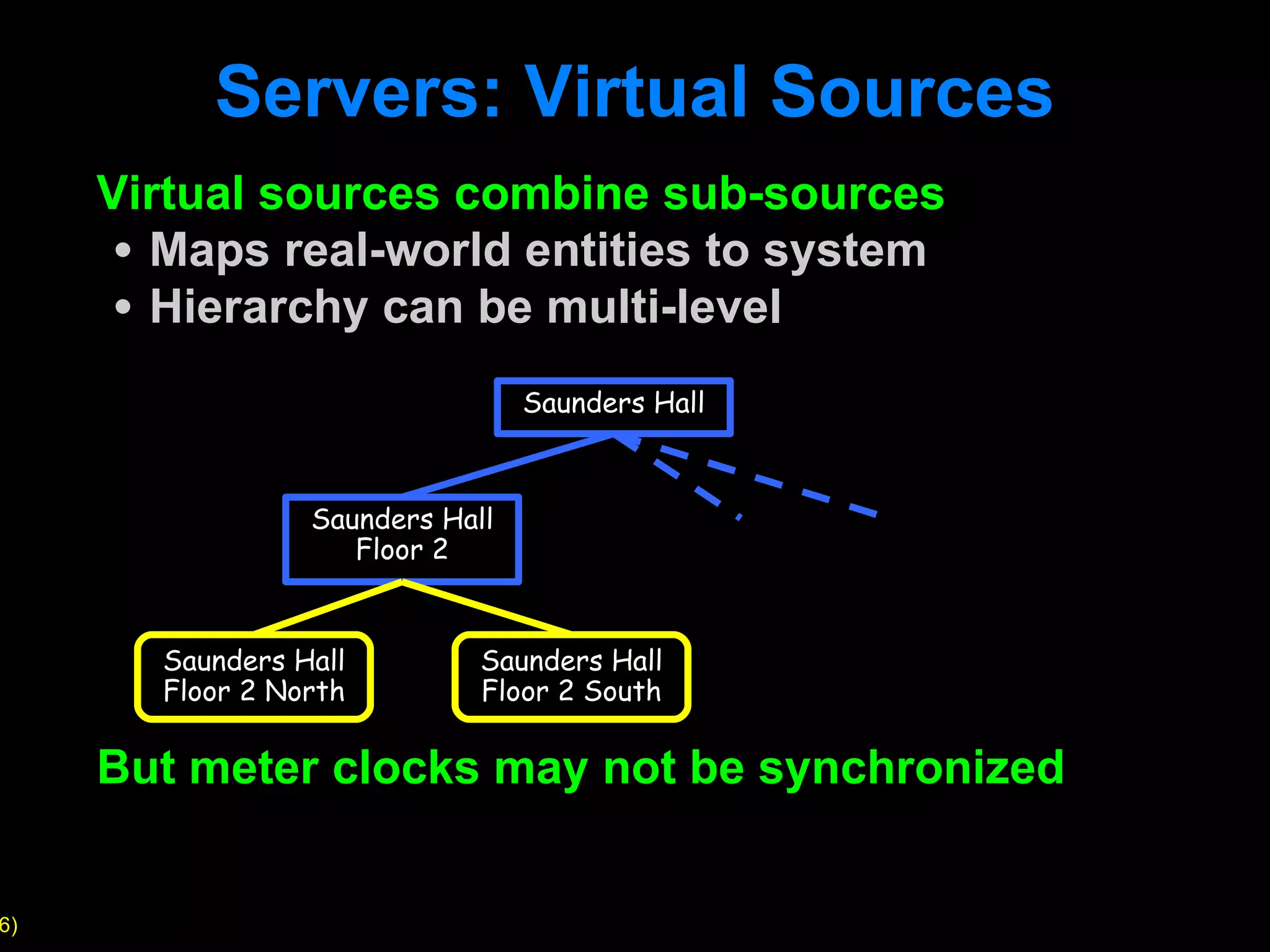 Servers: Virtual Sources

Virtual sources combine sub-sources

• Maps real-world entities to system
• Hierarchy can be multi-level

Saunders Hall

Saunders Hall Floor 2

Saunders Hall Floor 2 North

Saunders Hall Floor 2 South

But meter clocks may not be synchronized

6)